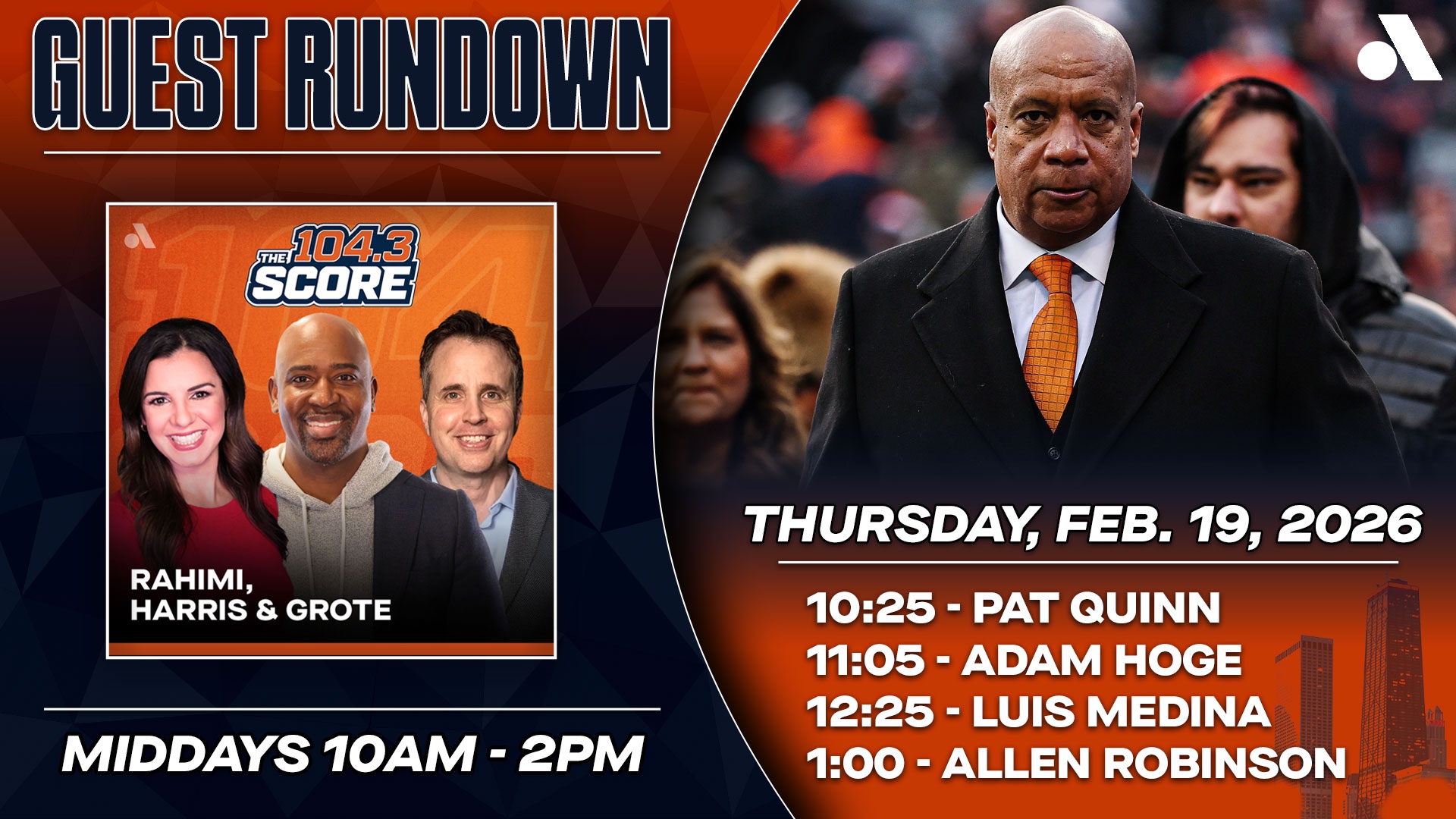 GUEST RUNDOWN

THE 104.3 SCORE

RAHIMI, HARRIS & GROTE

MIDDAYS 10AM - 2PM

THURSDAY, FEB. 19, 2026

10:25 - PAT QUINN
11:05 - ADAM HOGE
12:25 - LUIS MEDINA
1:00 - ALLEN ROBINSON